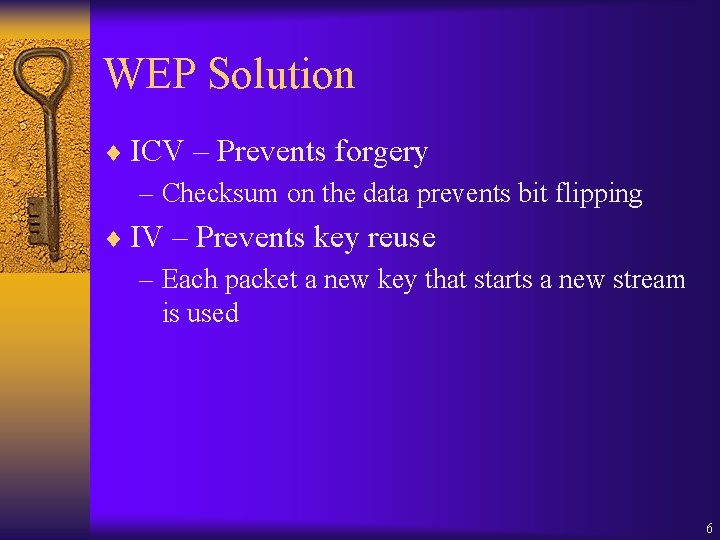 WEP Solution

♦ ICV – Prevents forgery
– Checksum on the data prevents bit flipping

♦ IV – Prevents key reuse
– Each packet a new key that starts a new stream is used

6